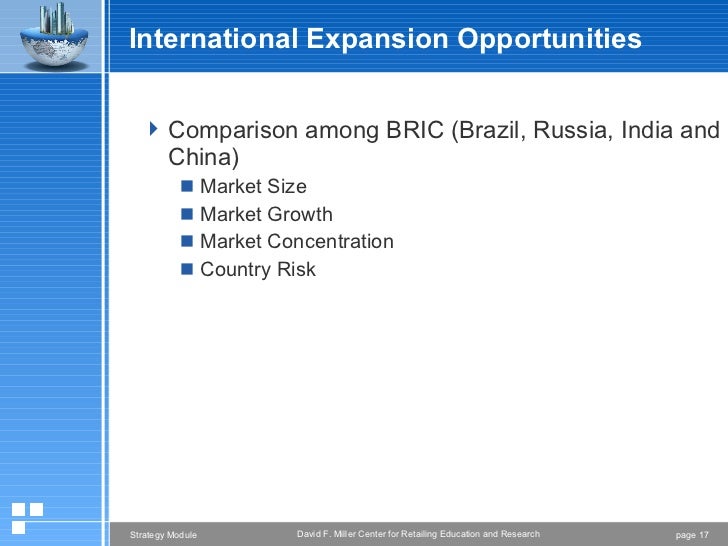 International Expansion Opportunities

Comparison among BRIC (Brazil, Russia, India and China)

Market Size

Market Growth

Market Concentration

Country Risk

Strategy Module

David F. Miller Center for Retailing Education and Research

page 17